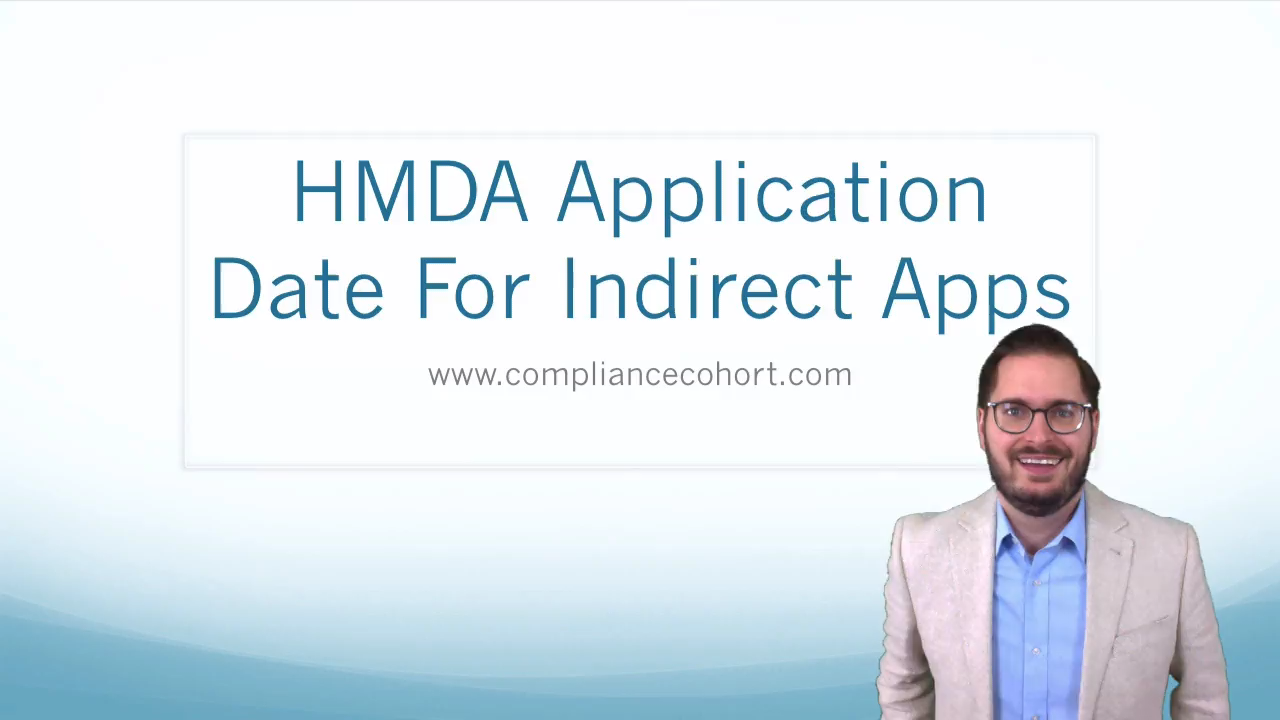 HMDA Application Date For Indirect Apps

www.compliancecohort.com